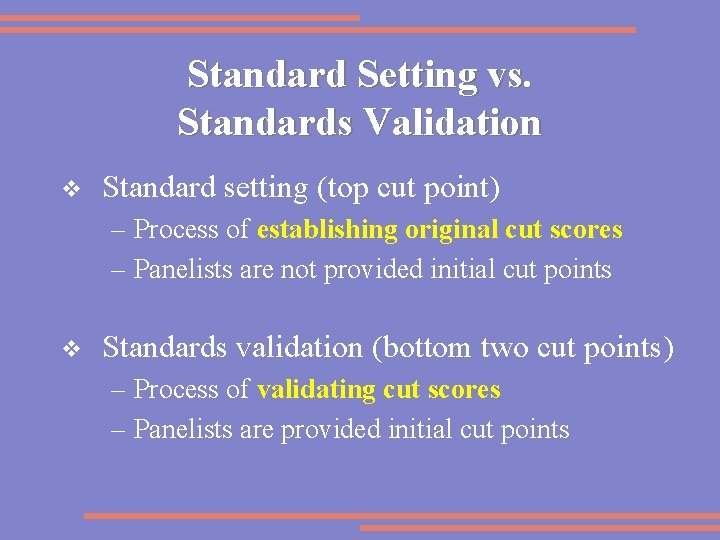 Standard Setting vs.
Standards Validation

❖ Standard setting (top cut point)
– Process of establishing original cut scores
– Panelists are not provided initial cut points

❖ Standards validation (bottom two cut points)
– Process of validating cut scores
– Panelists are provided initial cut points